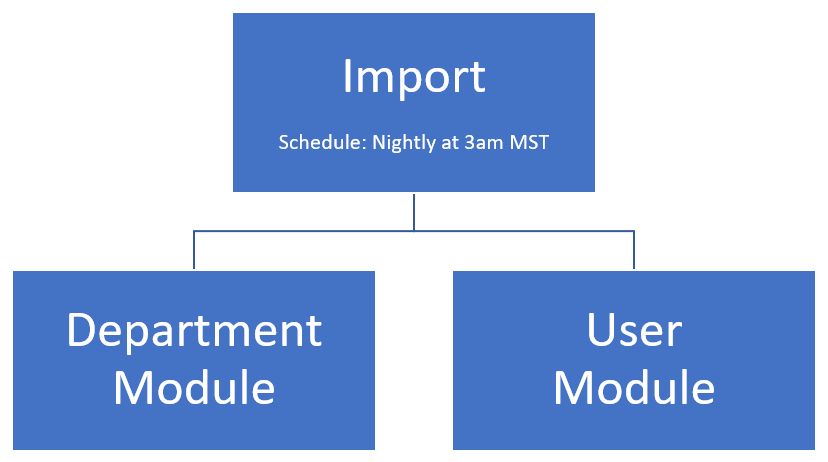 Import

Schedule: Nightly at 3am MST

Department Module

User Module